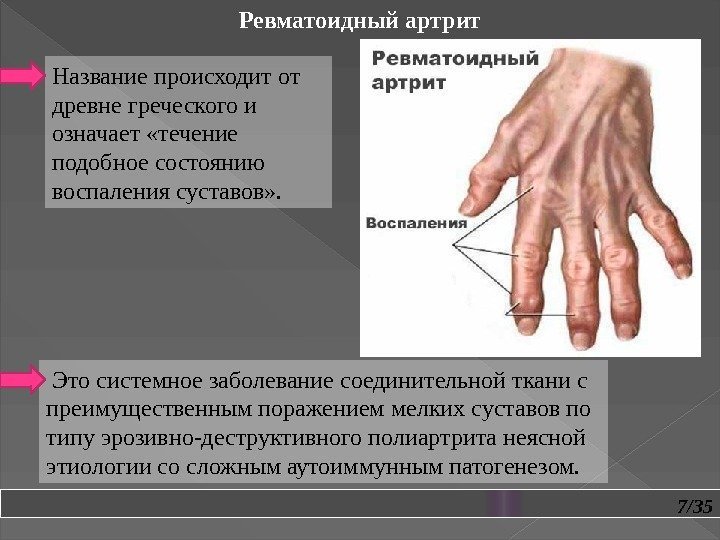 Ревматоидный артрит

Название происходит от древне греческого и означает «течение подобное состоянию воспаления суставов».

Ревматоидный артрит

Воспаления

Это системное заболевание соединительной ткани с преимущественным поражением мелких суставов по типу эрозивно-деструктивного полиартрита неясной этиологии со сложным аутоиммунным патогенезом.

7/35